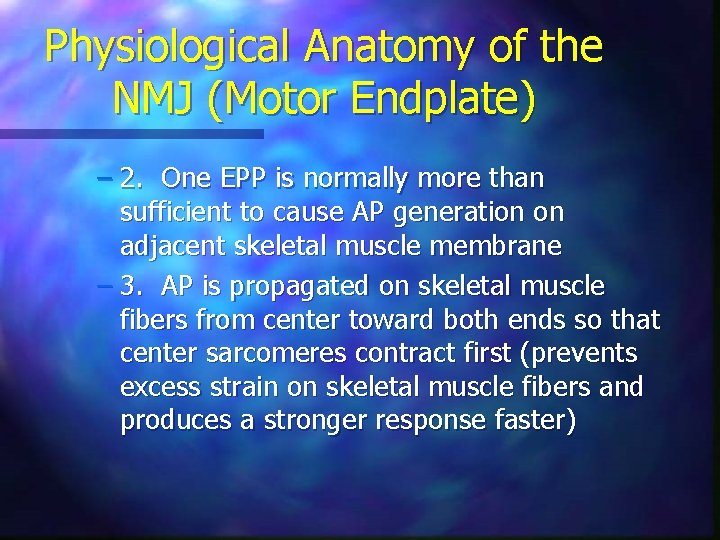 Physiological Anatomy of the NMJ (Motor Endplate)

– 2. One EPP is normally more than sufficient to cause AP generation on adjacent skeletal muscle membrane

– 3. AP is propagated on skeletal muscle fibers from center toward both ends so that center sarcomeres contract first (prevents excess strain on skeletal muscle fibers and produces a stronger response faster)